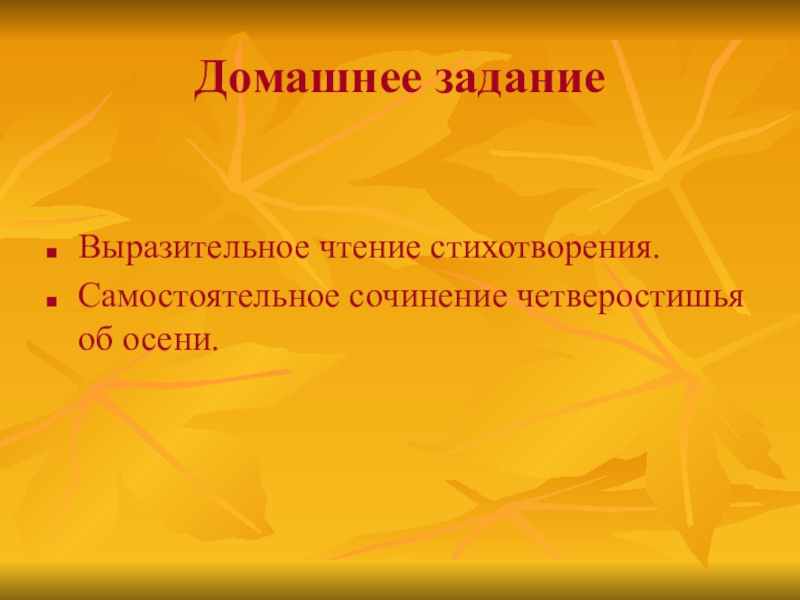 Домашнее задание

- Выразительное чтение стихотворения.
- Самостоятельное сочинение четверостишья об осени.